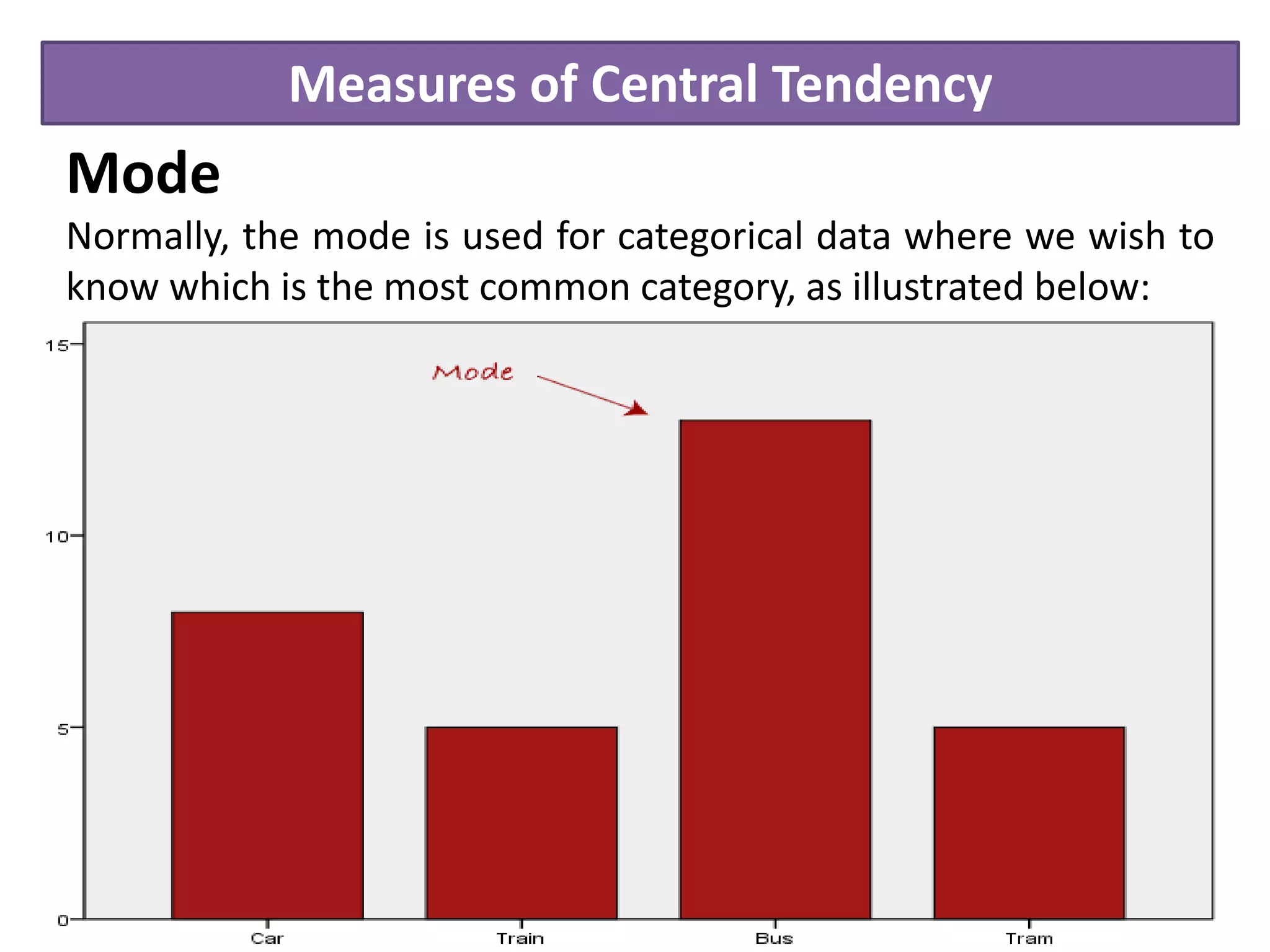 Measures of Central Tendency

Mode

Normally, the mode is used for categorical data where we wish to know which is the most common category, as illustrated below:

15
10
5
0

Mode

Car
Train
Bus
Tram